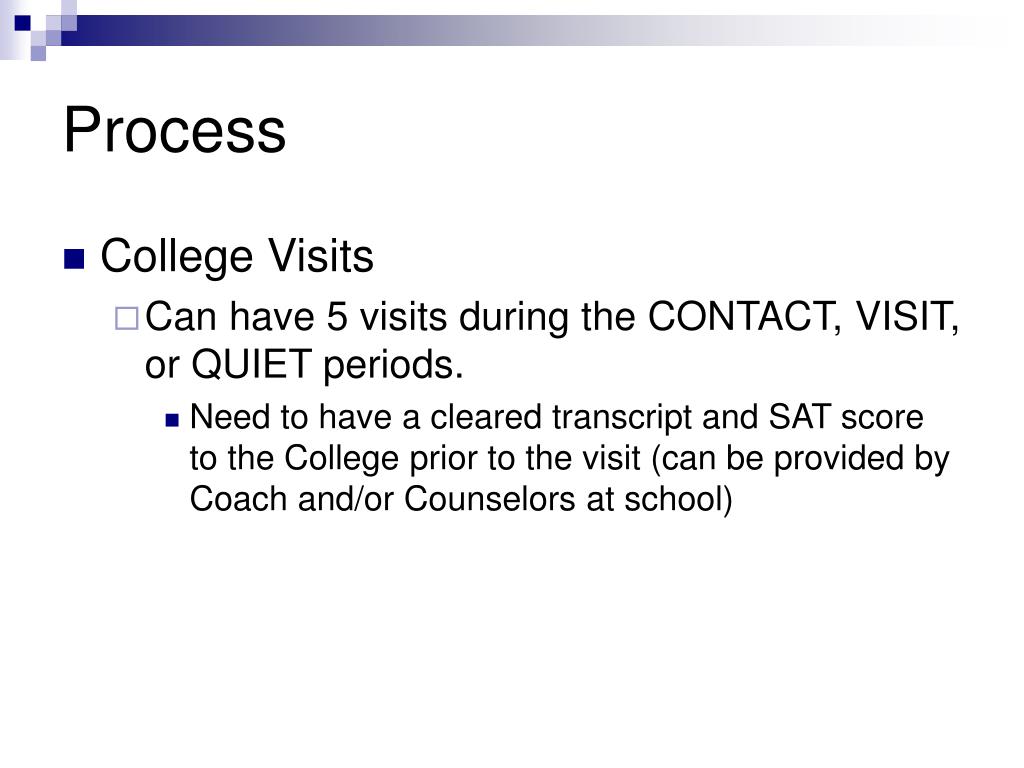 Process

College Visits

Can have 5 visits during the CONTACT, VISIT, or QUIET periods.

Need to have a cleared transcript and SAT score to the College prior to the visit (can be provided by Coach and/or Counselors at school)